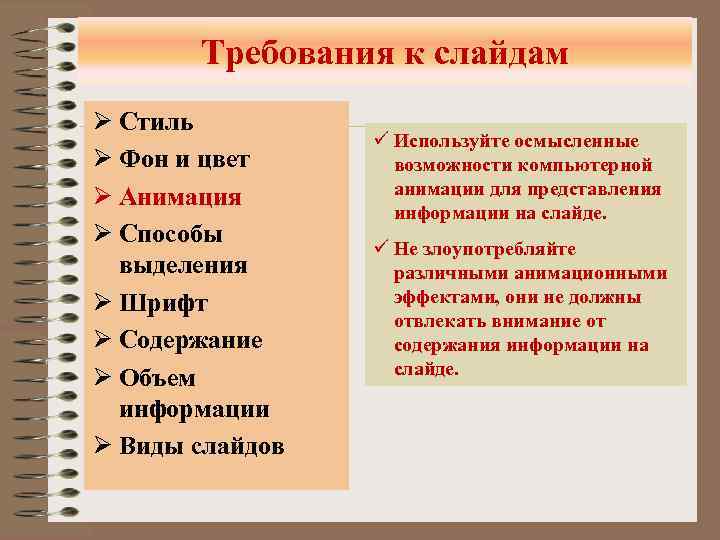 Требования к слайдам

➢ Стиль
➢ Фон и цвет
➢ Анимация
➢ Способы выделения
➢ Шрифт
➢ Содержание
➢ Объем информации
➢ Виды слайдов

✓ Используйте осмысленные возможности компьютерной анимации для представления информации на слайде.

✓ Не злоупотребляйте различными анимационными эффектами, они не должны отвлекать внимание от содержания информации на слайде.